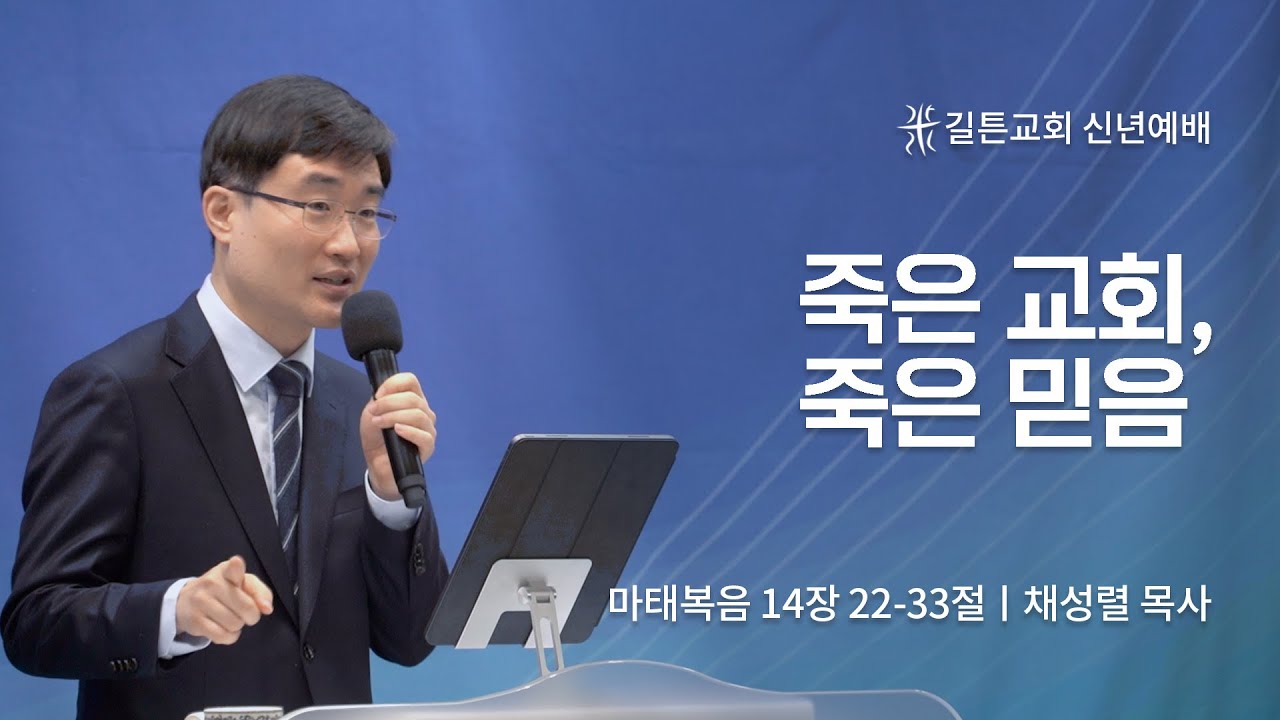 길튼교회 신년예배

죽은 교회,
죽은 믿음

마태복음 14장 22-33절 | 채성렬 목사